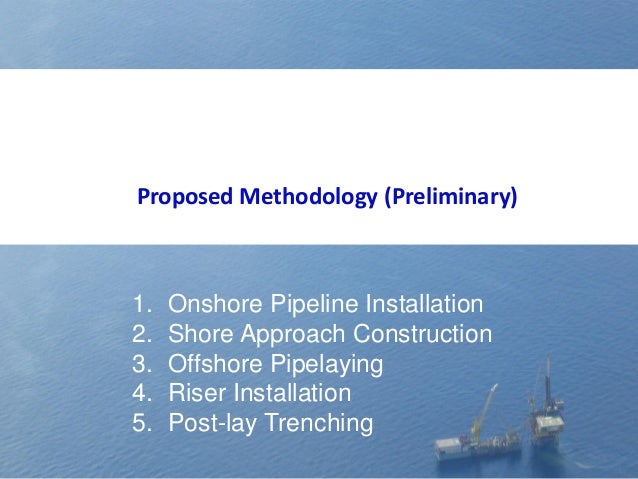 Proposed Methodology (Preliminary)

1. Onshore Pipeline Installation
2. Shore Approach Construction
3. Offshore Pipelaying
4. Riser Installation
5. Post-lay Trenching